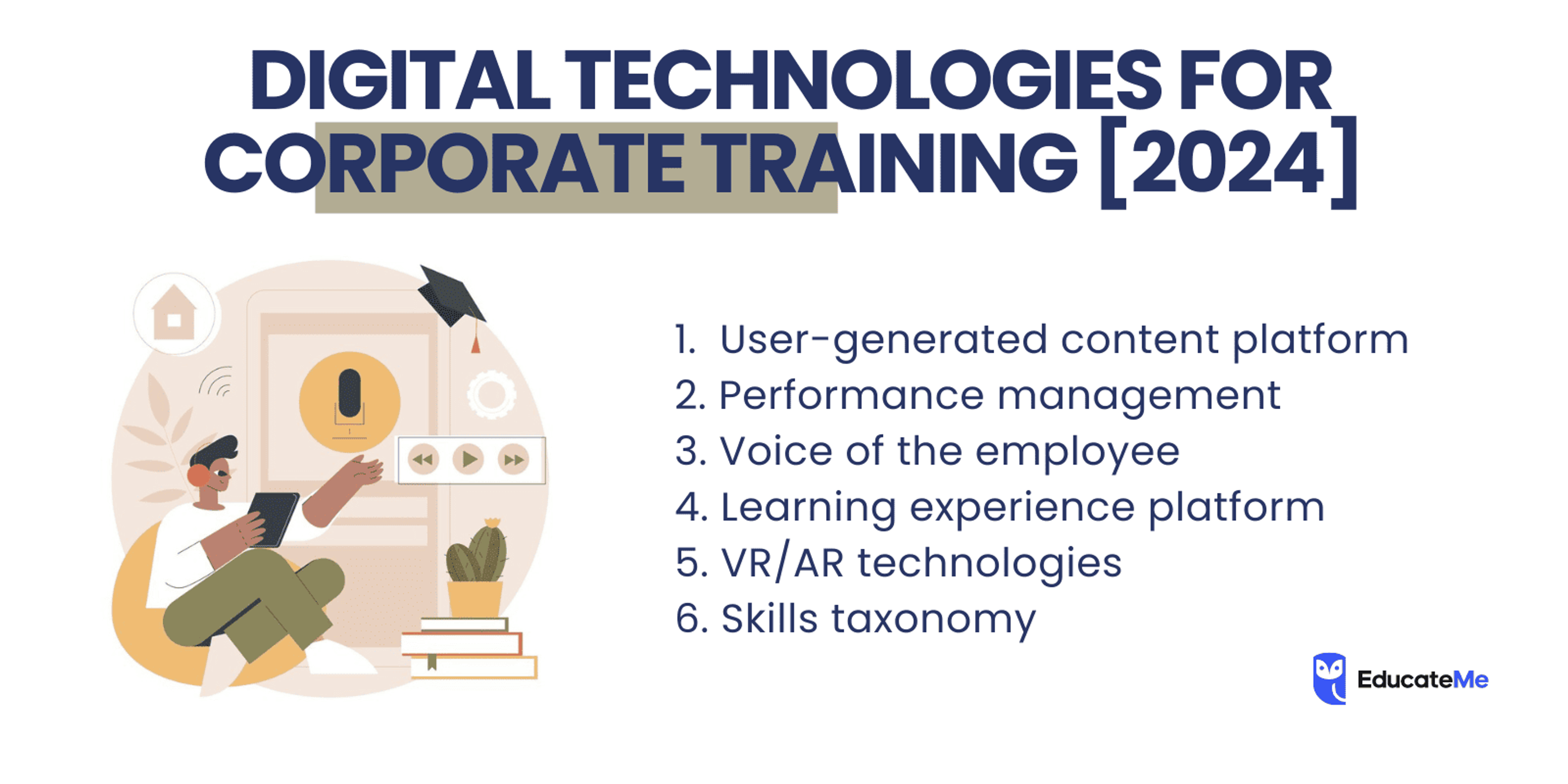 DIGITAL TECHNOLOGIES FOR CORPORATE TRAINING [2024]

1. User-generated content platform
2. Performance management
3. Voice of the employee
4. Learning experience platform
5. VR/AR technologies
6. Skills taxonomy

EducateMe